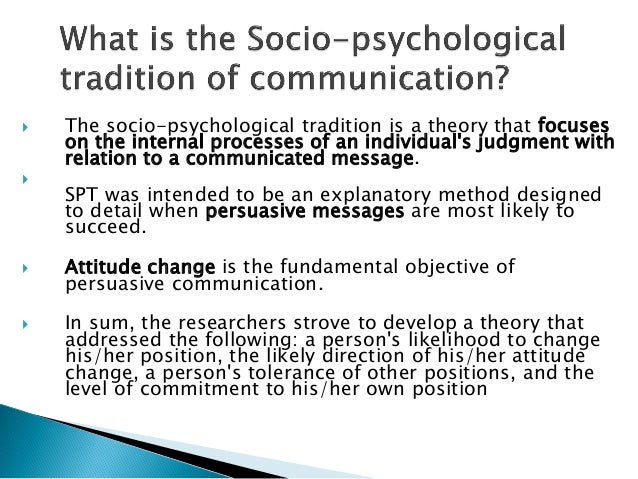 What is the Socio-psychological tradition of communication?

The socio-psychological tradition is a theory that focuses on the internal processes of an individual's judgment with relation to a communicated message.

SPT was intended to be an explanatory method designed to detail when persuasive messages are most likely to succeed.

Attitude change is the fundamental objective of persuasive communication.

In sum, the researchers strove to develop a theory that addressed the following: a person's likelihood to change his/her position, the likely direction of his/her attitude change, a person's tolerance of other positions, and the level of commitment to his/her own position